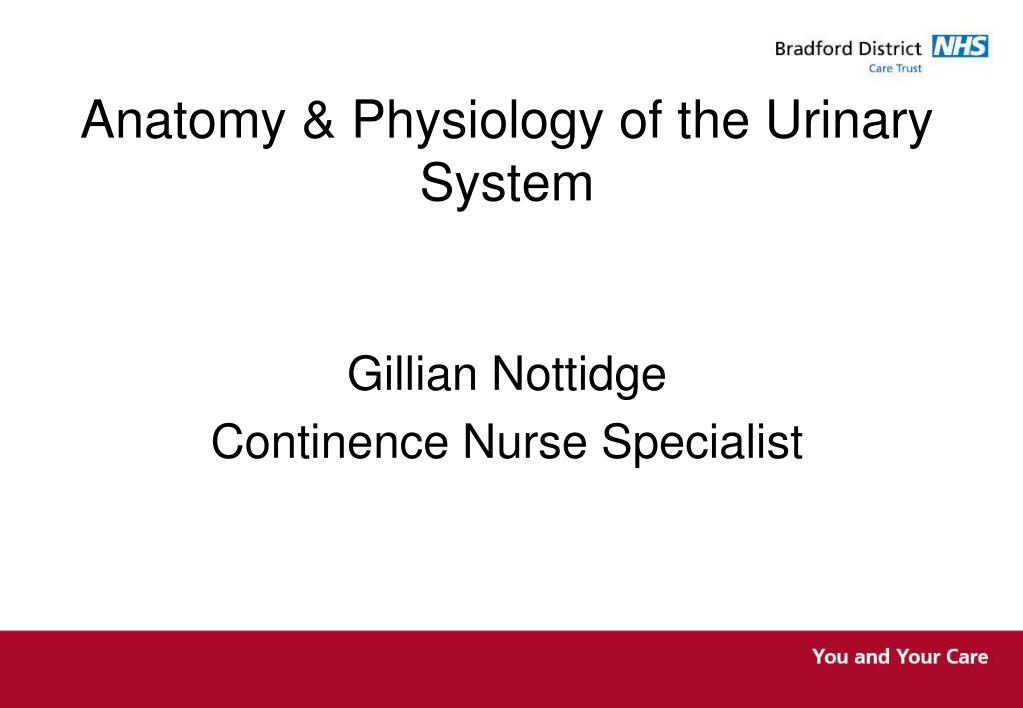 Bradford District NHS
Care Trust

Anatomy & Physiology of the Urinary System

Gillian Nottidge
Continence Nurse Specialist

You and Your Care